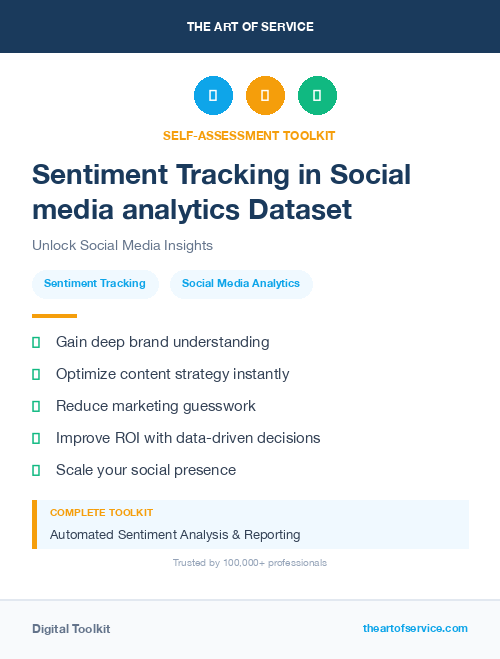 THE ART OF SERVICE

SELF-ASSESSMENT TOOLKIT

Sentiment Tracking in Social media analytics Dataset

Unlock Social Media Insights

Sentiment Tracking

Social Media Analytics

Gain deep brand understanding

Optimize content strategy instantly

Reduce marketing guesswork

Improve ROI with data-driven decisions

Scale your social presence

COMPLETE TOOLKIT

Automated Sentiment Analysis & Reporting

Trusted by 100,000+ professionals

Digital Toolkit

theartofservice.com